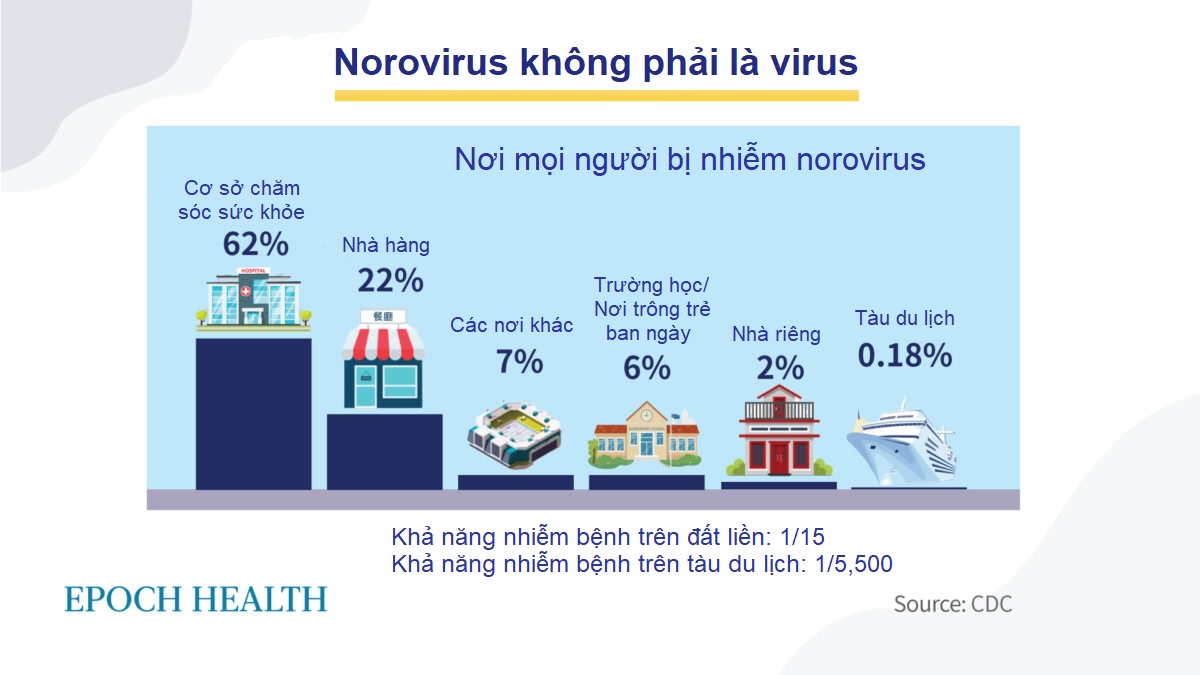 Norovirus không phải là virus

Nơi mọi người bị nhiễm norovirus

Cơ sở chăm sóc sức khỏe
62%

HOSPITAL

Nhà hàng
22%

餐廳

Các nơi khác
7%

Trường học/ Nơi trông trẻ ban ngày
6%

Nhà riêng
2%

Tàu du lịch
0.18%

Khả năng nhiễm bệnh trên đất liền: 1/15
Khả năng nhiễm bệnh trên tàu du lịch: 1/5,500

EPOCH HEALTH

Source: CDC